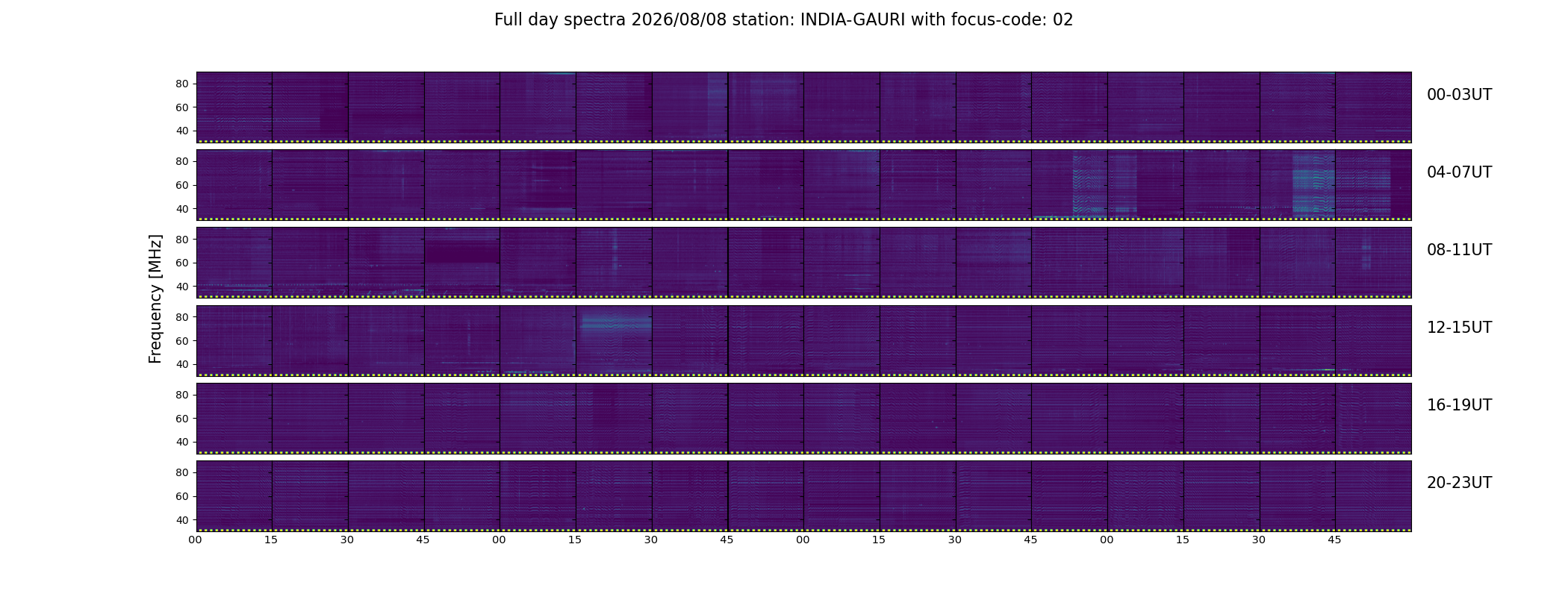 Full day spectra 2026/08/08 station: INDIA-GAURI with focus-code: 02

Frequency [MHz]

80
60
40

00-03UT

80
60
40

04-07UT

80
60
40

08-11UT

80
60
40

12-15UT

80
60
40

16-19UT

80
60
40

20-23UT

00 15 30 45 00 15 30 45 00 15 30 45 00 15 30 45